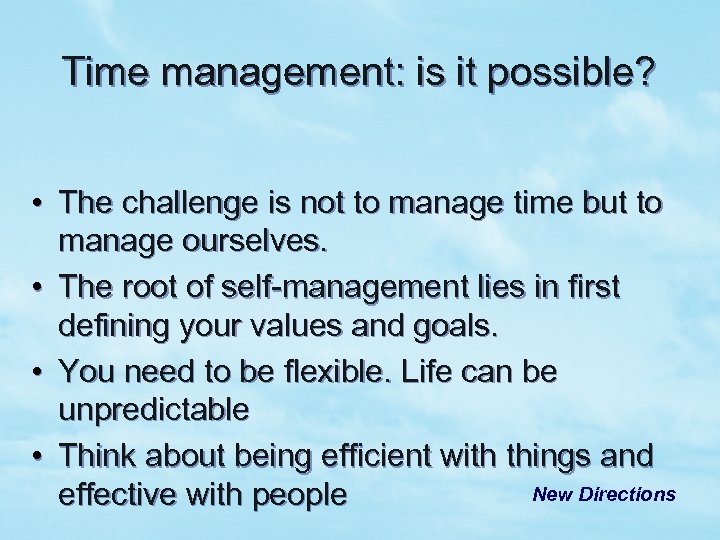 Time management: is it possible?

• The challenge is not to manage time but to manage ourselves.
• The root of self-management lies in first defining your values and goals.
• You need to be flexible. Life can be unpredictable
• Think about being efficient with things and effective with people

New Directions